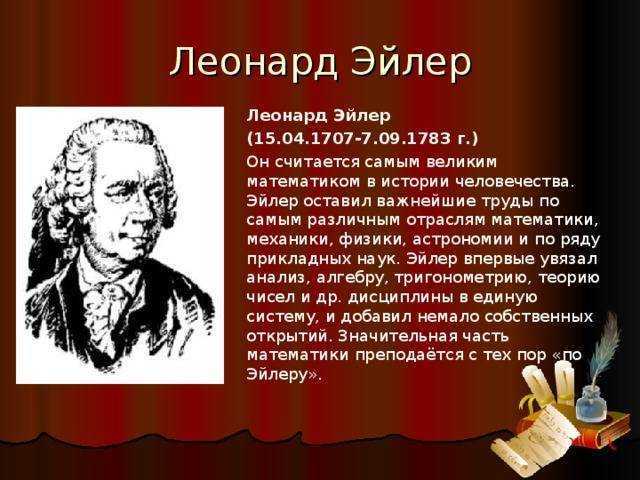 Леонард Эйлер

Леонард Эйлер
(15.04.1707-7.09.1783 г.)

Он считается самым великим математиком в истории человечества. Эйлер оставил важнейшие труды по самым различным отраслям математики, механики, физики, астрономии и по ряду прикладных наук. Эйлер впервые увязал анализ, алгебру, тригонометрию, теорию чисел и др. дисциплины в единую систему, и добавил немало собственных открытий. Значительная часть математики преподаётся с тех пор «по Эйлеру».